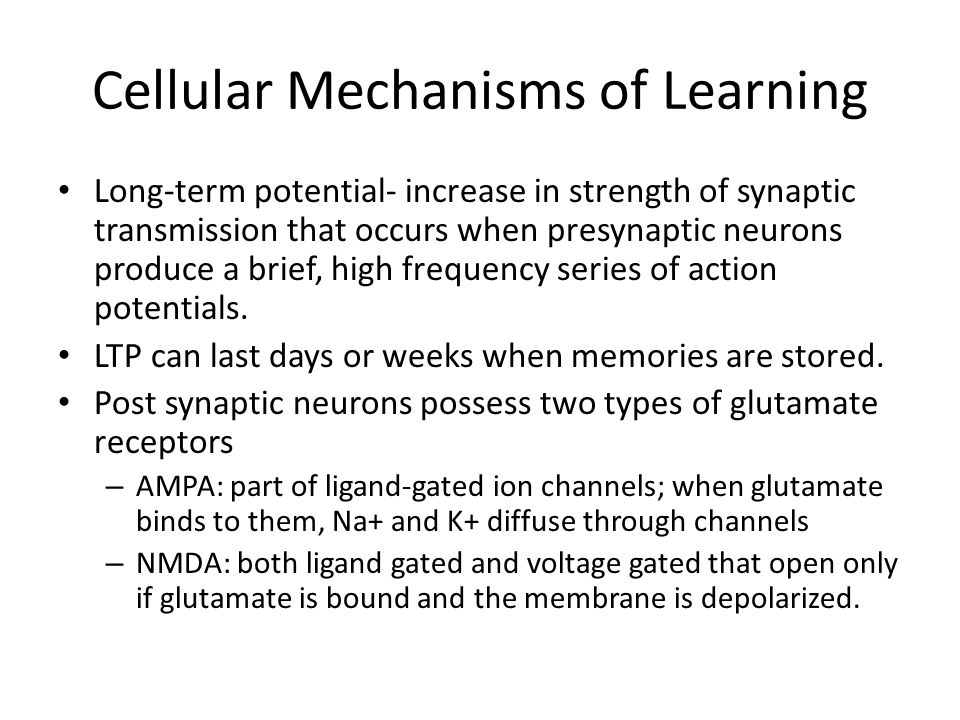 Cellular Mechanisms of Learning

• Long-term potential- increase in strength of synaptic transmission that occurs when presynaptic neurons produce a brief, high frequency series of action potentials.
• LTP can last days or weeks when memories are stored.
• Post synaptic neurons possess two types of glutamate receptors
– AMPA: part of ligand-gated ion channels; when glutamate binds to them, Na+ and K+ diffuse through channels
– NMDA: both ligand gated and voltage gated that open only if glutamate is bound and the membrane is depolarized.